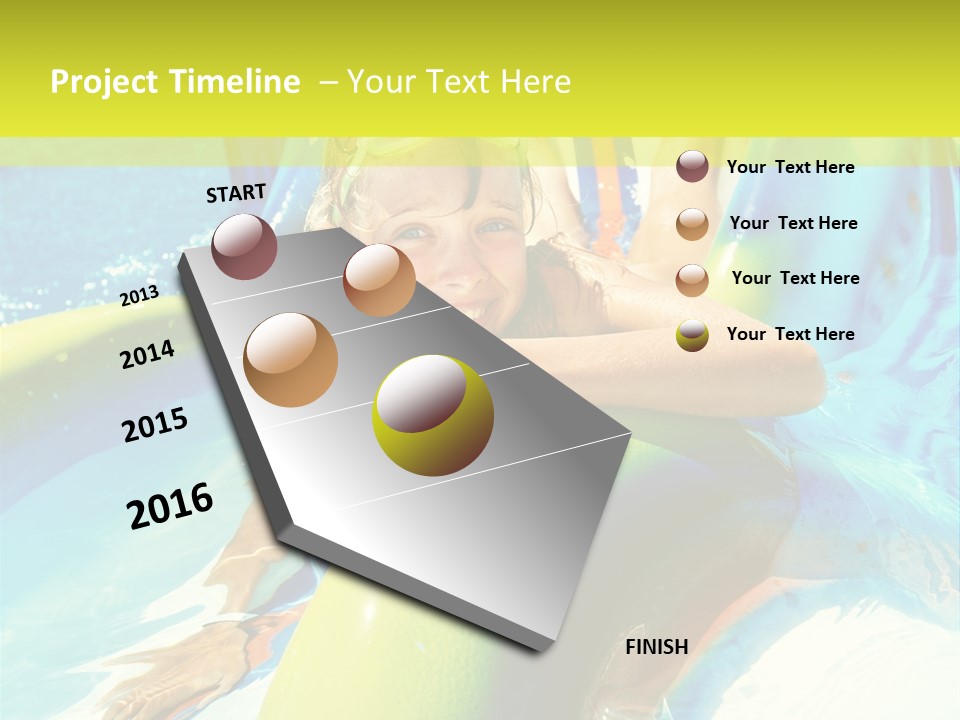 Project Timeline – Your Text Here

START

2013

2014

2015

2016

FINISH

Your Text Here

Your Text Here

Your Text Here

Your Text Here